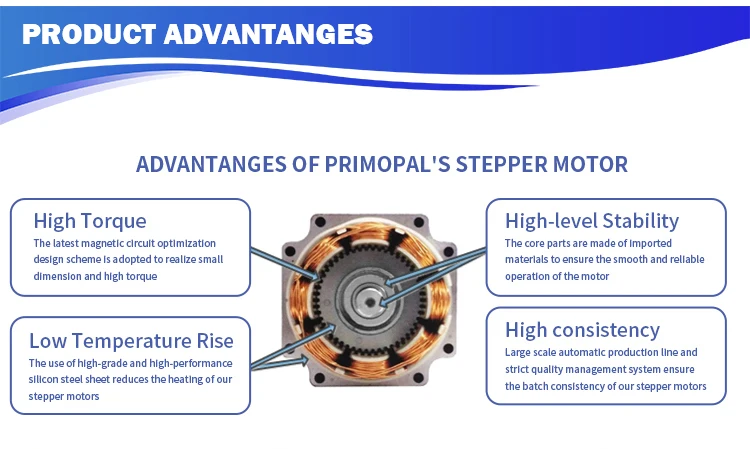 PRODUCT ADVANTANGES

ADVANTANGES OF PRIMOPAL'S STEPPER MOTOR

High Torque
The latest magnetic circuit optimization design scheme is adopted to realize small dimension and high torque

Low Temperature Rise
The use of high-grade and high-performance silicon steel sheet reduces the heating of our stepper motors

High-level Stability
The core parts are made of imported materials to ensure the smooth and reliable operation of the motor

High consistency
Large scale automatic production line and strict quality management system ensure the batch consistency of our stepper motors